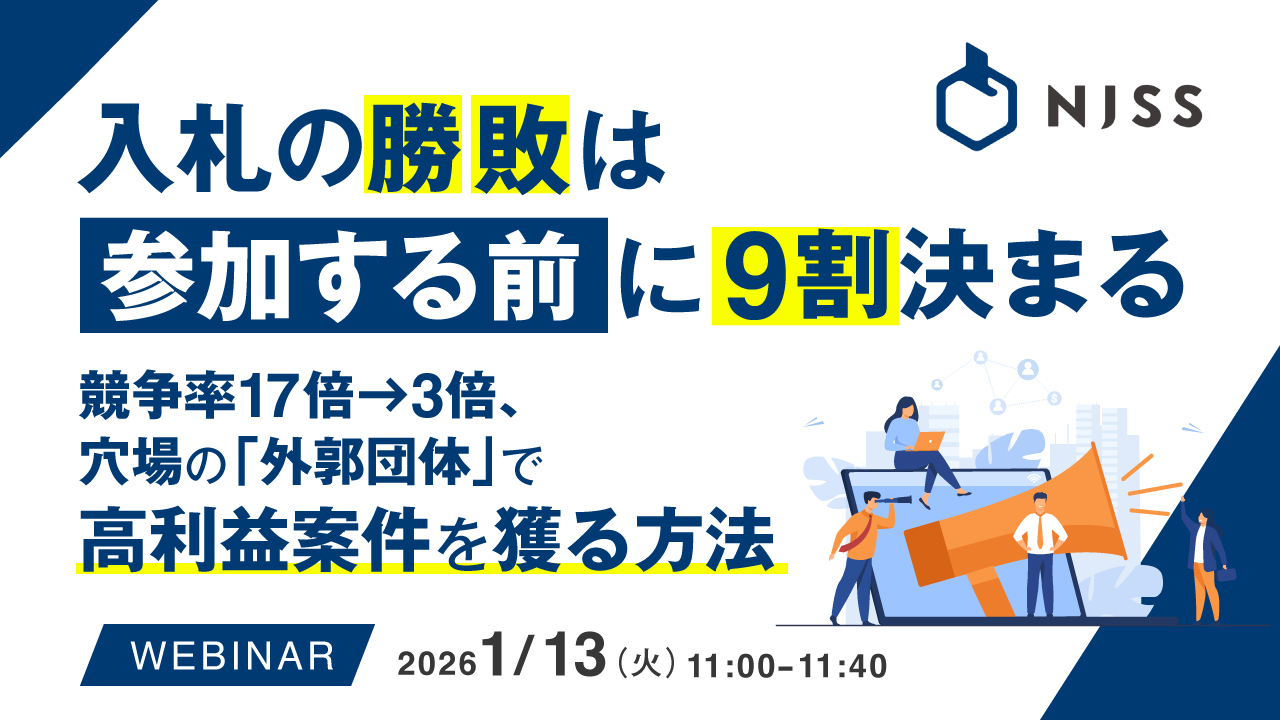 NJSS

入札の勝敗は

参加する前に9割決まる

競争率17倍→3倍、
穴場の「外郭団体」で
高利益案件を獲る方法

WEBINAR

2026 1/13（火）11:00-11:40